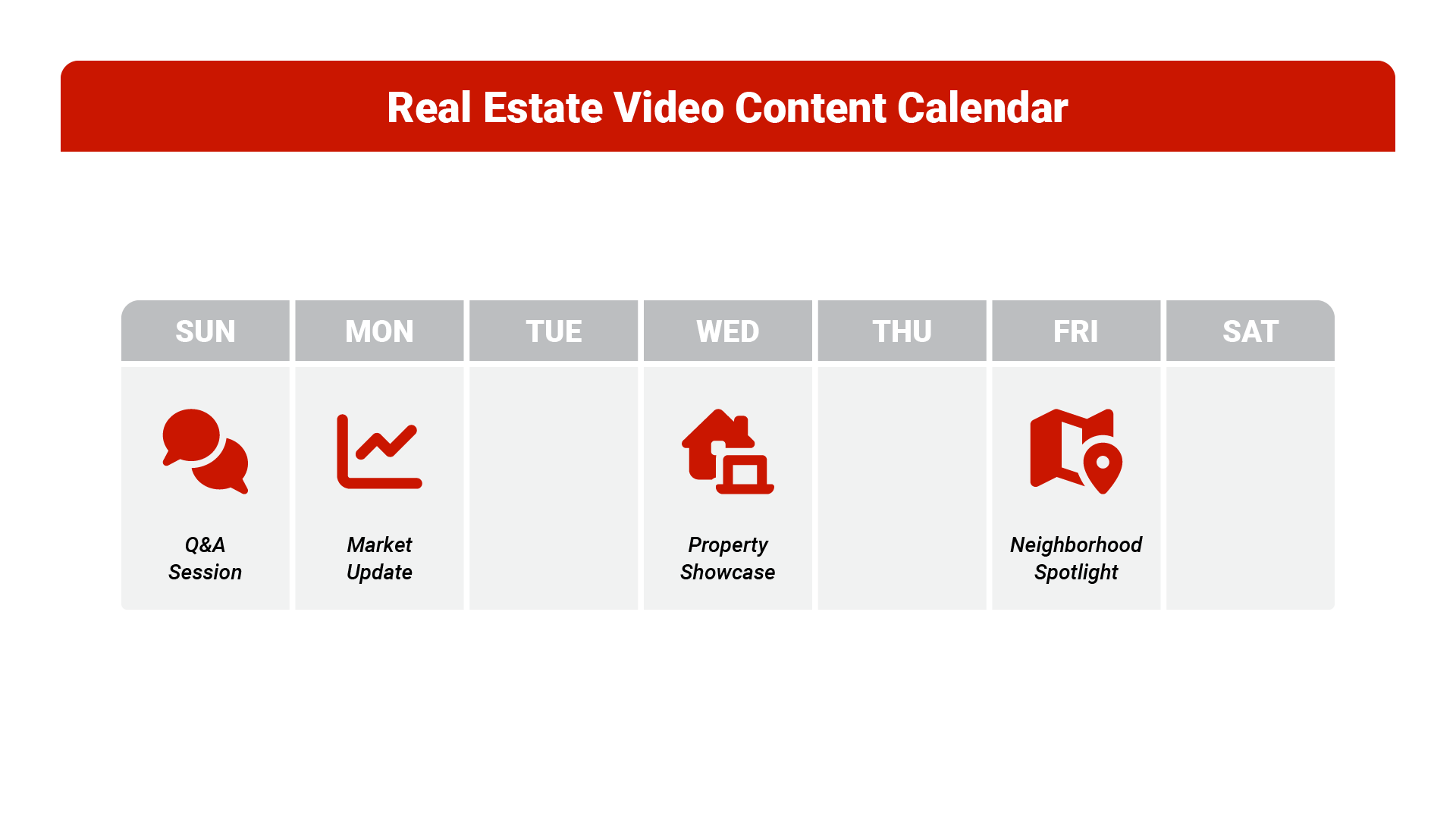 Real Estate Video Content Calendar

| SUN | MON | TUE | WED | THU | FRI | SAT |
|---|---|---|---|---|---|---|
| Q&A Session | Market Update | | Property Showcase | | Neighborhood Spotlight | |